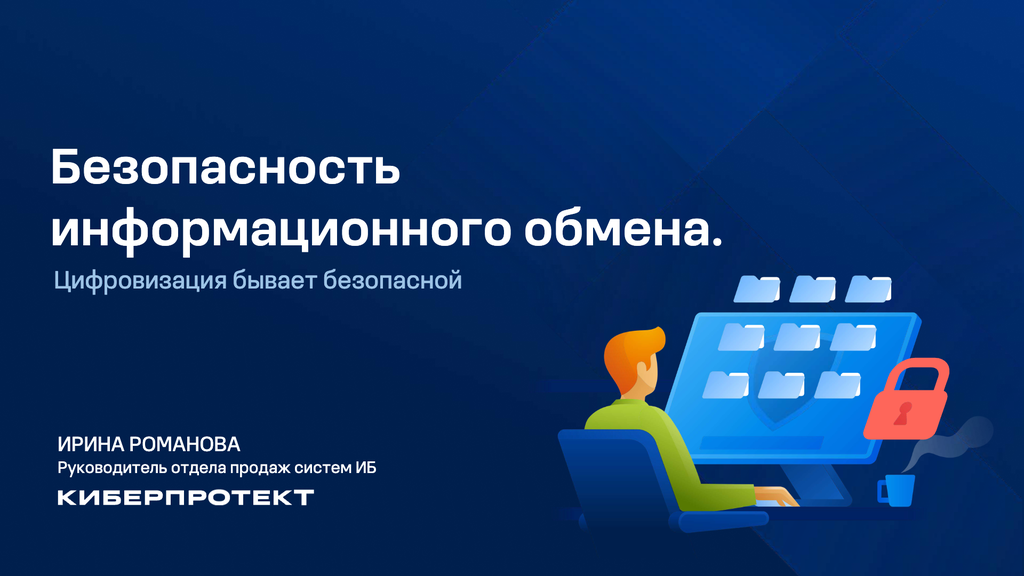 Безопасность информационного обмена.

Цифровизация бывает безопасной

ИРИНА РОМАНОВА
Руководитель отдела продаж систем ИБ

КИБЕРПРОТЕКТ